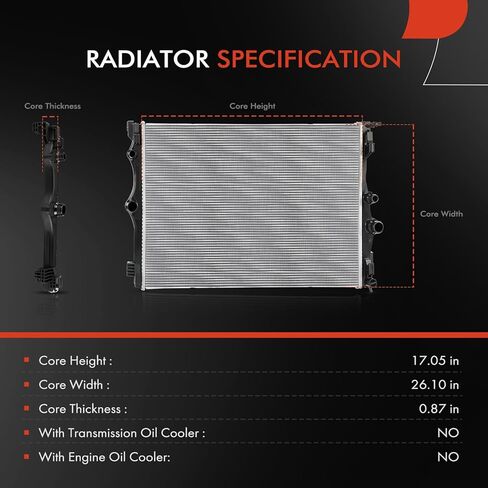 RADIATOR SPECIFICATION

Core Thickness

Core Height

Core Width

| | |
|---|---|
| Core Height : | 17.05 in |
| Core Width : | 26.10 in |
| Core Thickness : | 0.87 in |
| With Transmission Oil Cooler : | NO |
| With Engine Oil Cooler: | NO |